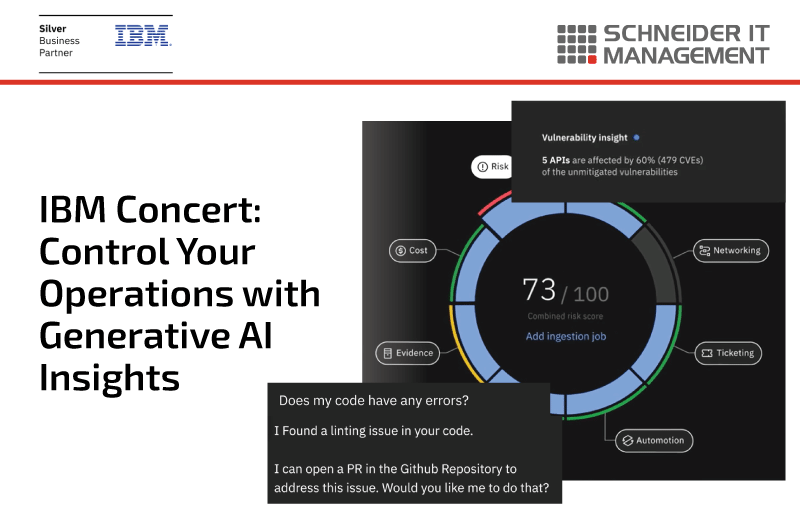 Silver Business Partner IBM

SCHNEIDER IT MANAGEMENT

IBM Concert: Control Your Operations with Generative AI Insights

Vulnerability insight

5 APIs are affected by 60% (479 CVEs) of the unmitigated vulnerabilities

Risk

Cost

Networking

73 / 100

Combined risk score

Add ingestion job

Evidence

Ticketing

Automotion

Does my code have any errors?

I Found a linting issue in your code.

I can open a PR in the Github Repository to address this issue. Would you like me to do that?